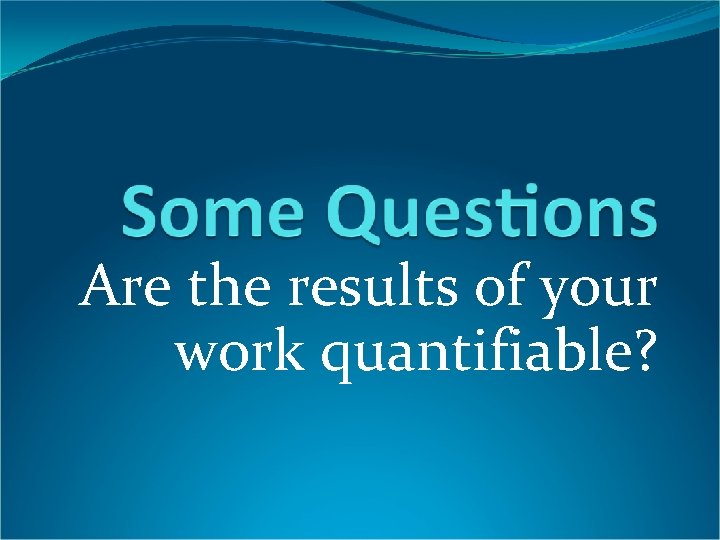 Some Questions

Are the results of your work quantifiable?